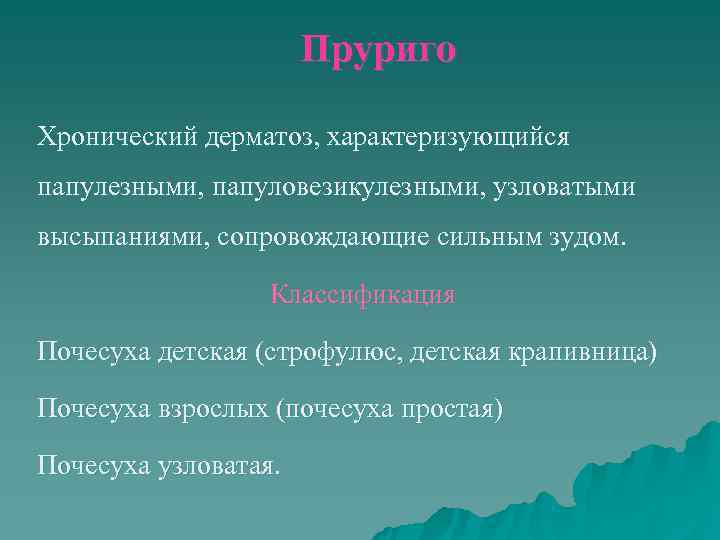 Пруриго

Хронический дерматоз, характеризующийся папулезными, папуловезикулезными, узловатыми высыпаниями, сопровождающие сильным зудом.

Классификация

Почесуха детская (строфулюс, детская крапивница)

Почесуха взрослых (почесуха простая)

Почесуха узловатая.